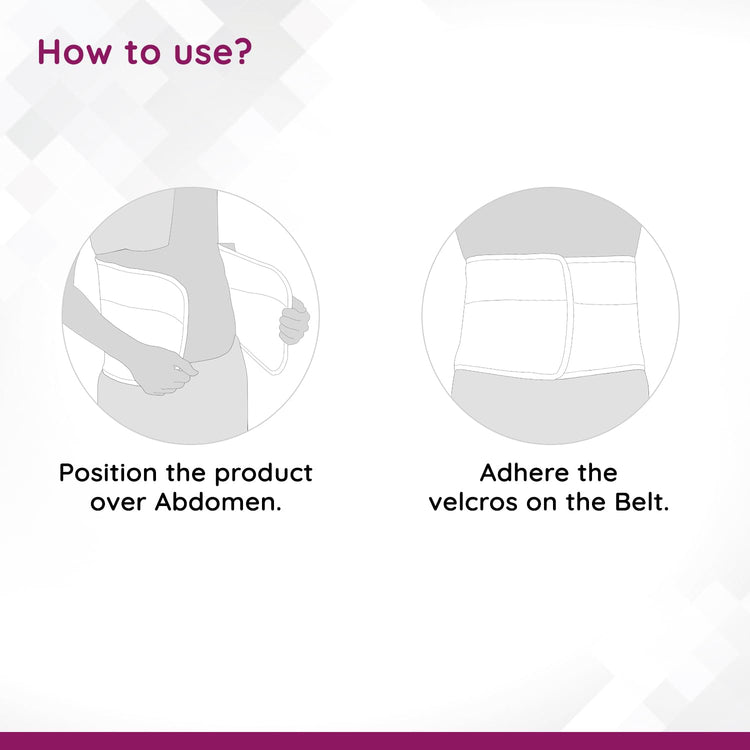 How to use?

Position the product over Abdomen.

Adhere the velcros on the Belt.